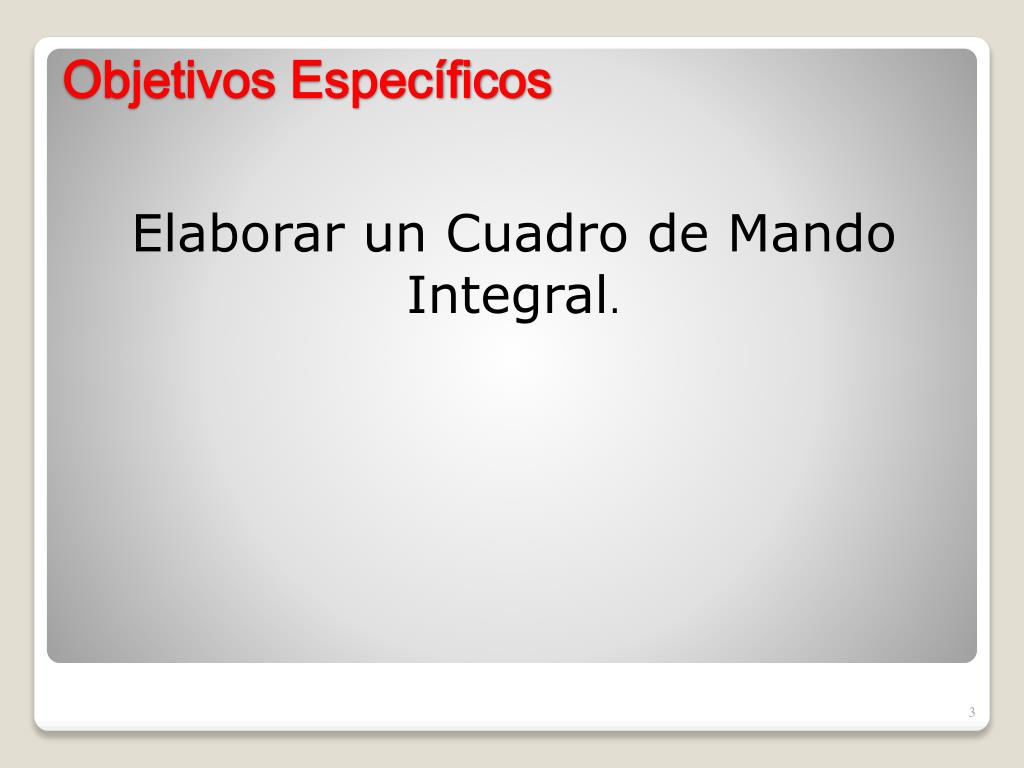 Objetivos Específicos

Elaborar un Cuadro de Mando Integral.

3